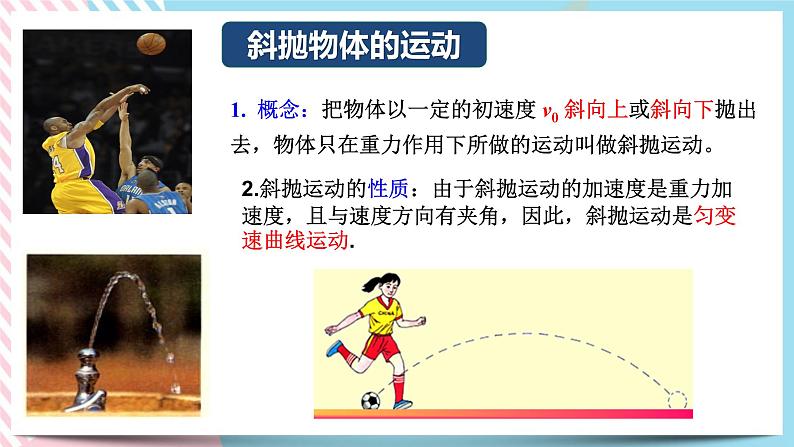 斜抛物体的运动

1. 概念：把物体以一定的初速度 $v_0$ 斜向上或斜向下抛出去，物体只在重力作用下所做的运动叫做斜抛运动。

2.斜抛运动的性质：由于斜抛运动的加速度是重力加速度，且与速度方向有夹角，因此，斜抛运动是匀变速曲线运动.

CHINA